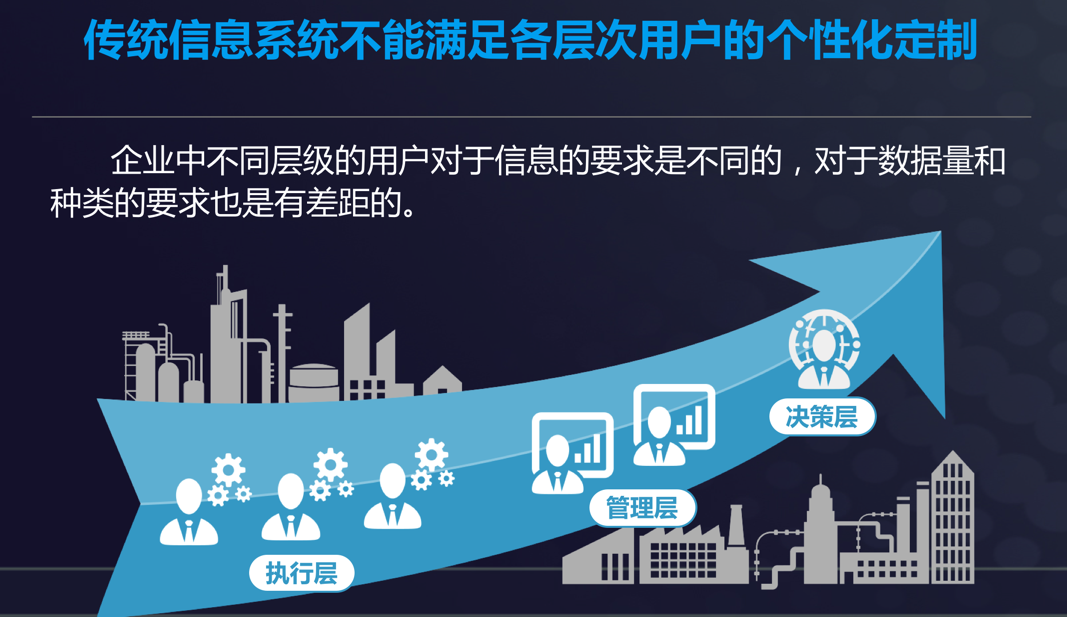 传统信息系统不能满足各层次用户的个性化定制

企业中不同层级的用户对于信息的要求是不同的，对于数据量和种类的要求也是有差距的。

决策层

管理层

执行层